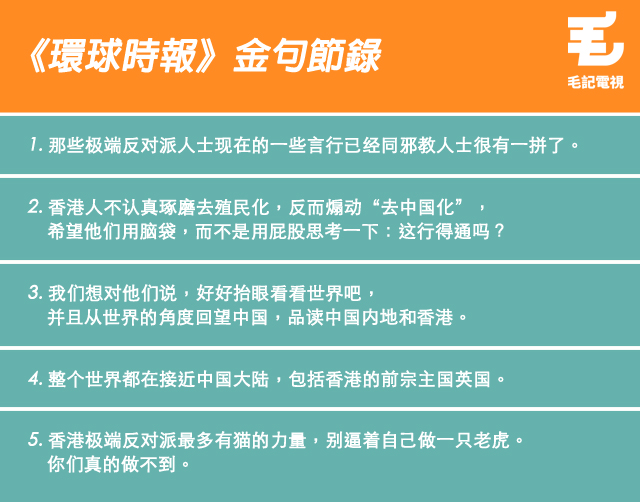 《環球時報》金句節錄

毛記電視

1. 那些极端反对派人士现在的一些言行已经同邪教人士很有一拼了。

2. 香港人不认真琢磨去殖民化，反而煽动“去中国化”，希望他们用脑袋，而不是用屁股思考一下：这行得通吗？

3. 我们想对他们说，好好抬眼看看世界吧，并且从世界的角度回望中国，品读中国内地和香港。

4. 整个世界都在接近中国大陆，包括香港的前宗主国英国。

5. 香港极端反对派最多有猫的力量，别逼着自己做一只老虎。你们真的做不到。